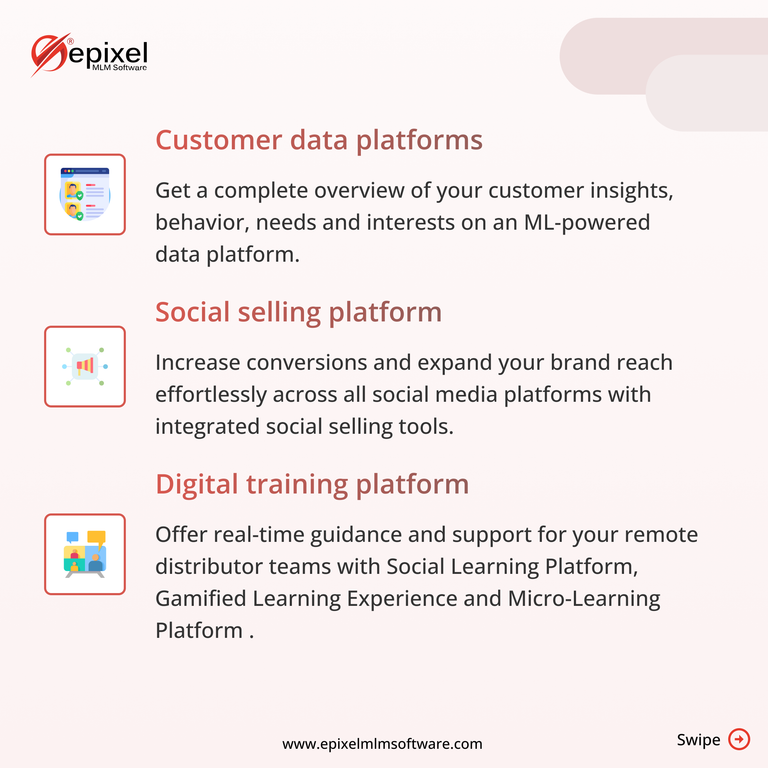 epixel®
MLM Software

Customer data platforms

Get a complete overview of your customer insights, behavior, needs and interests on an ML-powered data platform.

Social selling platform

Increase conversions and expand your brand reach effortlessly across all social media platforms with integrated social selling tools.

Digital training platform

Offer real-time guidance and support for your remote distributor teams with Social Learning Platform, Gamified Learning Experience and Micro-Learning Platform .

www.epixelmlmsoftware.com

Swipe